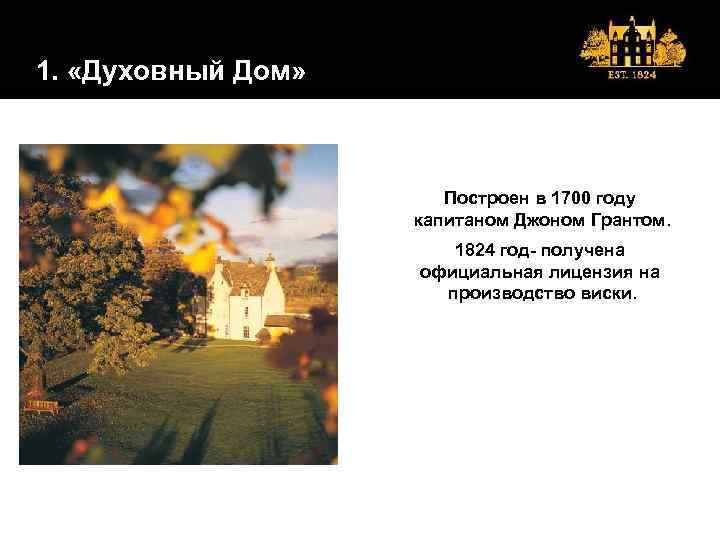 1. «Духовный Дом»

EST. 1824

Построен в 1700 году капитаном Джоном Грантом.

1824 год- получена официальная лицензия на производство виски.